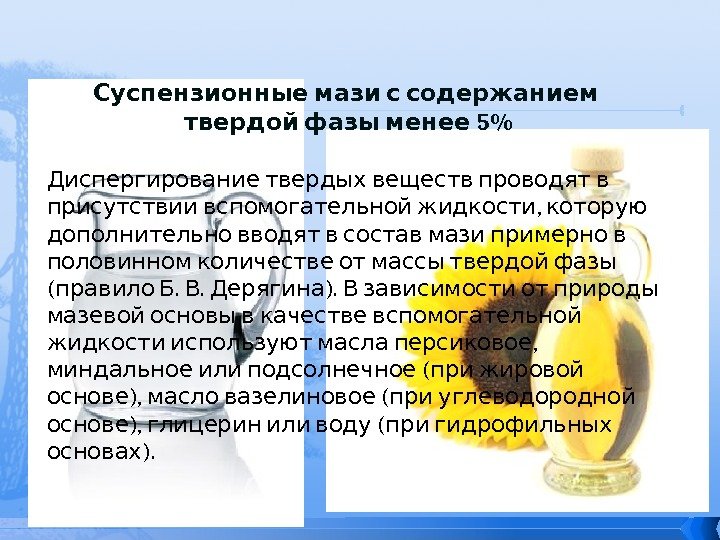 Суспензионные мази с содержанием твердой фазы менее 5%

Диспергирование твердых веществ проводят в присутствии вспомогательной жидкости, которую дополнительно вводят в состав мази примерно в половинном количестве от массы твердой фазы (правило Б. В. Дерягина). В зависимости от природы мазевой основы в качестве вспомогательной жидкости используют масла персиковое, миндальное или подсолнечное (при жировой основе), масло вазелиновое (при углеводородной основе), глицерин или воду (при гидрофильных основах).